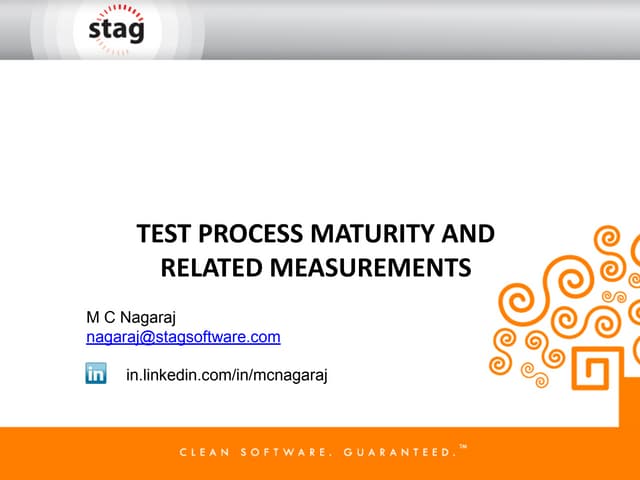 stag

TEST PROCESS MATURITY AND RELATED MEASUREMENTS

M C Nagaraj
nagaraj@stagsoftware.com

in

in.linkedin.com/in/mcnagaraj

CLEAN SOFTWARE. GUARANTEED.™